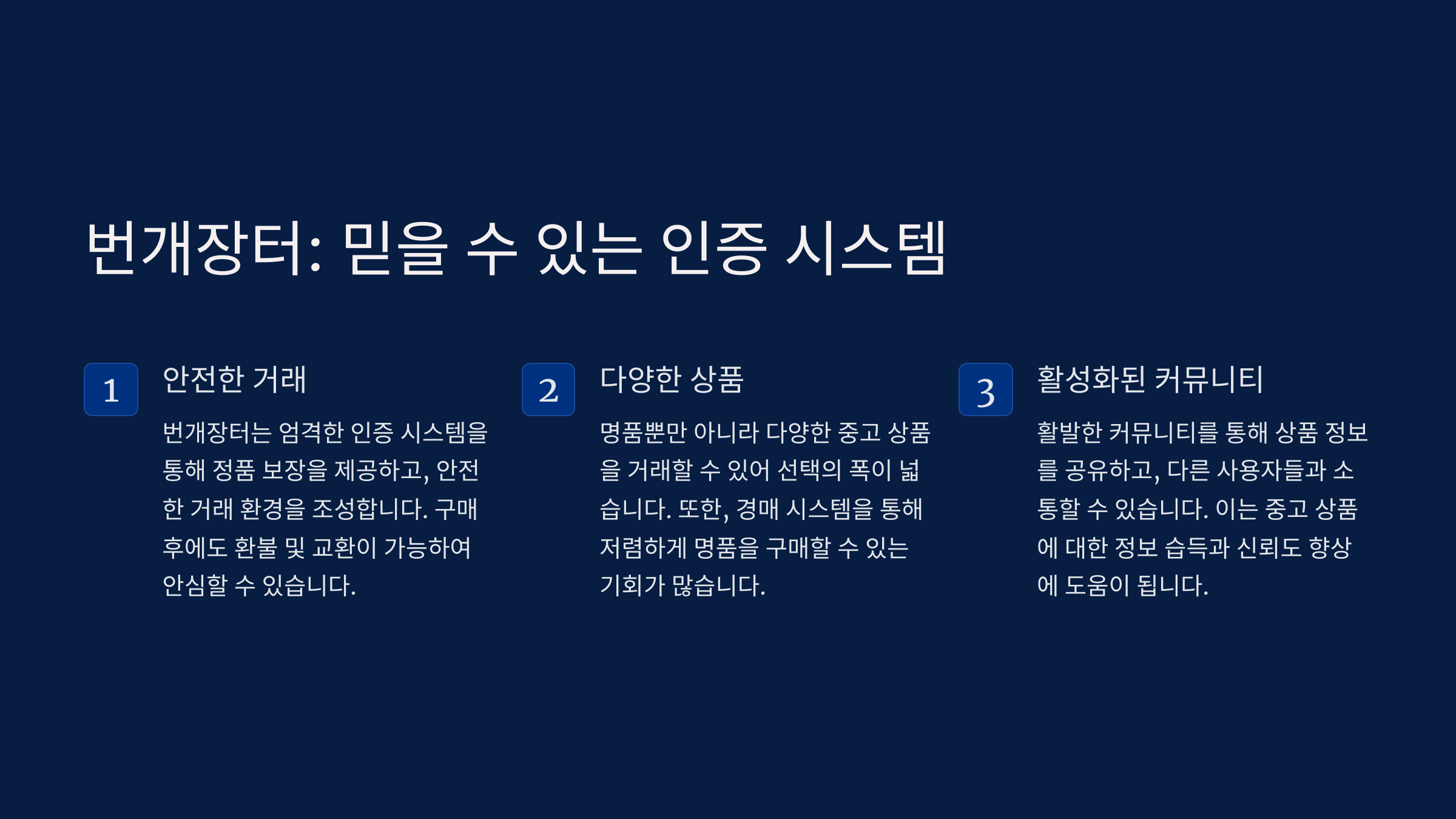 번개장터: 믿을 수 있는 인증 시스템

1

안전한 거래

번개장터는 엄격한 인증 시스템을 통해 정품 보장을 제공하고, 안전한 거래 환경을 조성합니다. 구매 후에도 환불 및 교환이 가능하여 안심할 수 있습니다.

2

다양한 상품

명품뿐만 아니라 다양한 중고 상품을 거래할 수 있어 선택의 폭이 넓습니다. 또한, 경매 시스템을 통해 저렴하게 명품을 구매할 수 있는 기회가 많습니다.

3

활성화된 커뮤니티

활발한 커뮤니티를 통해 상품 정보를 공유하고, 다른 사용자들과 소통할 수 있습니다. 이는 중고 상품에 대한 정보 습득과 신뢰도 향상에 도움이 됩니다.